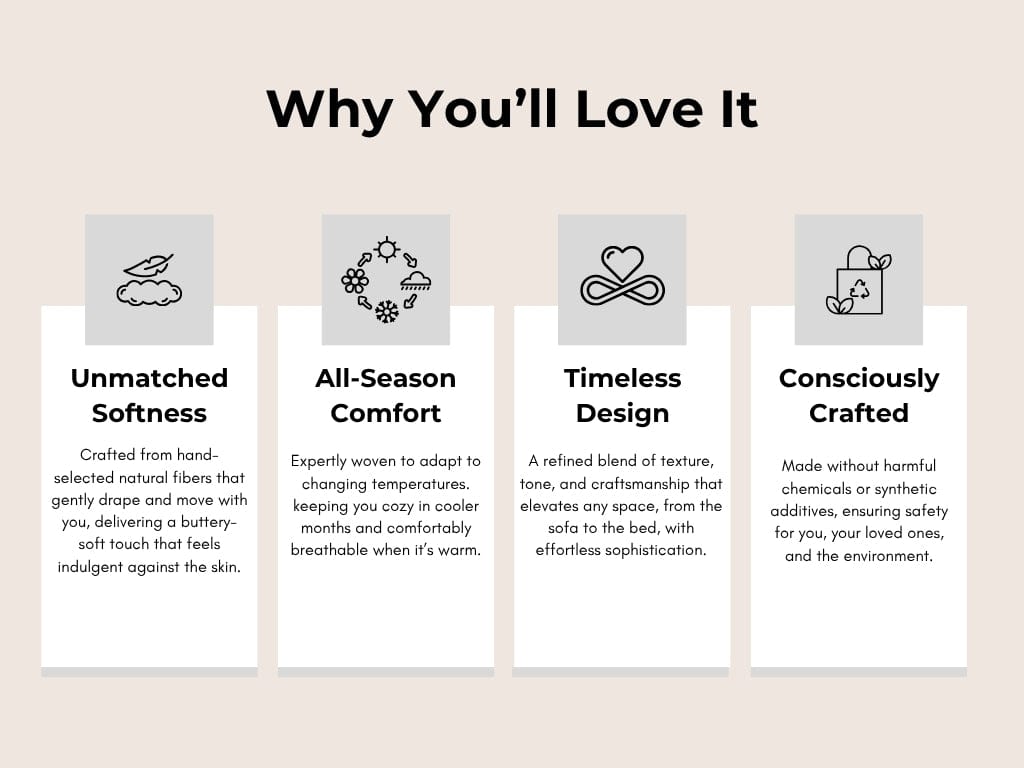 Why You’ll Love It

Unmatched Softness

Crafted from hand-selected natural fibers that gently drape and move with you, delivering a buttery-soft touch that feels indulgent against the skin.

All-Season Comfort

Expertly woven to adapt to changing temperatures. keeping you cozy in cooler months and comfortably breathable when it’s warm.

Timeless Design

A refined blend of texture, tone, and craftsmanship that elevates any space, from the sofa to the bed, with effortless sophistication.

Consciously Crafted

Made without harmful chemicals or synthetic additives, ensuring safety for you, your loved ones, and the environment.